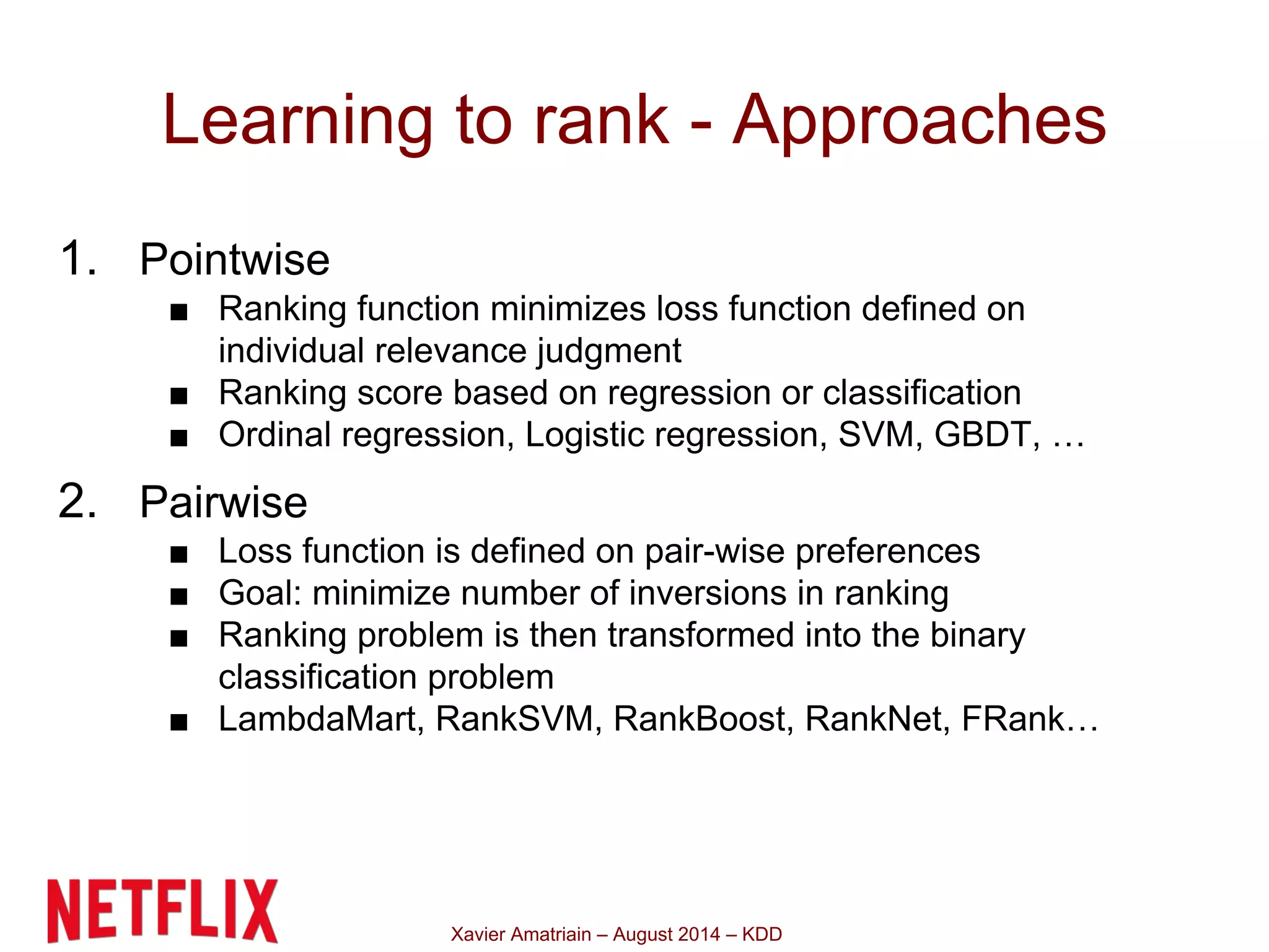 Learning to rank - Approaches

1. Pointwise
■ Ranking function minimizes loss function defined on individual relevance judgment
■ Ranking score based on regression or classification
■ Ordinal regression, Logistic regression, SVM, GBDT, …

2. Pairwise
■ Loss function is defined on pair-wise preferences
■ Goal: minimize number of inversions in ranking
■ Ranking problem is then transformed into the binary classification problem
■ LambdaMart, RankSVM, RankBoost, RankNet, FRank…

NETFLIX

Xavier Amatriain – August 2014 – KDD